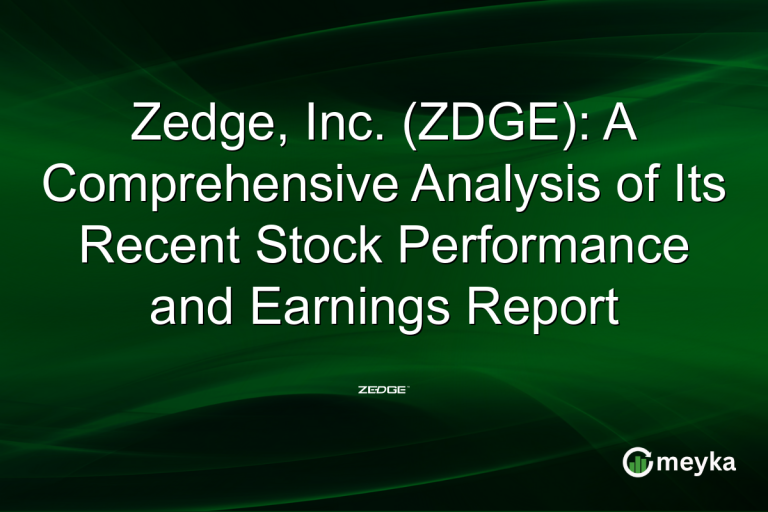 Zedge, Inc. (ZDGE): A Comprehensive Analysis of Its Recent Stock Performance and Earnings Report

ZEDGE

meyka